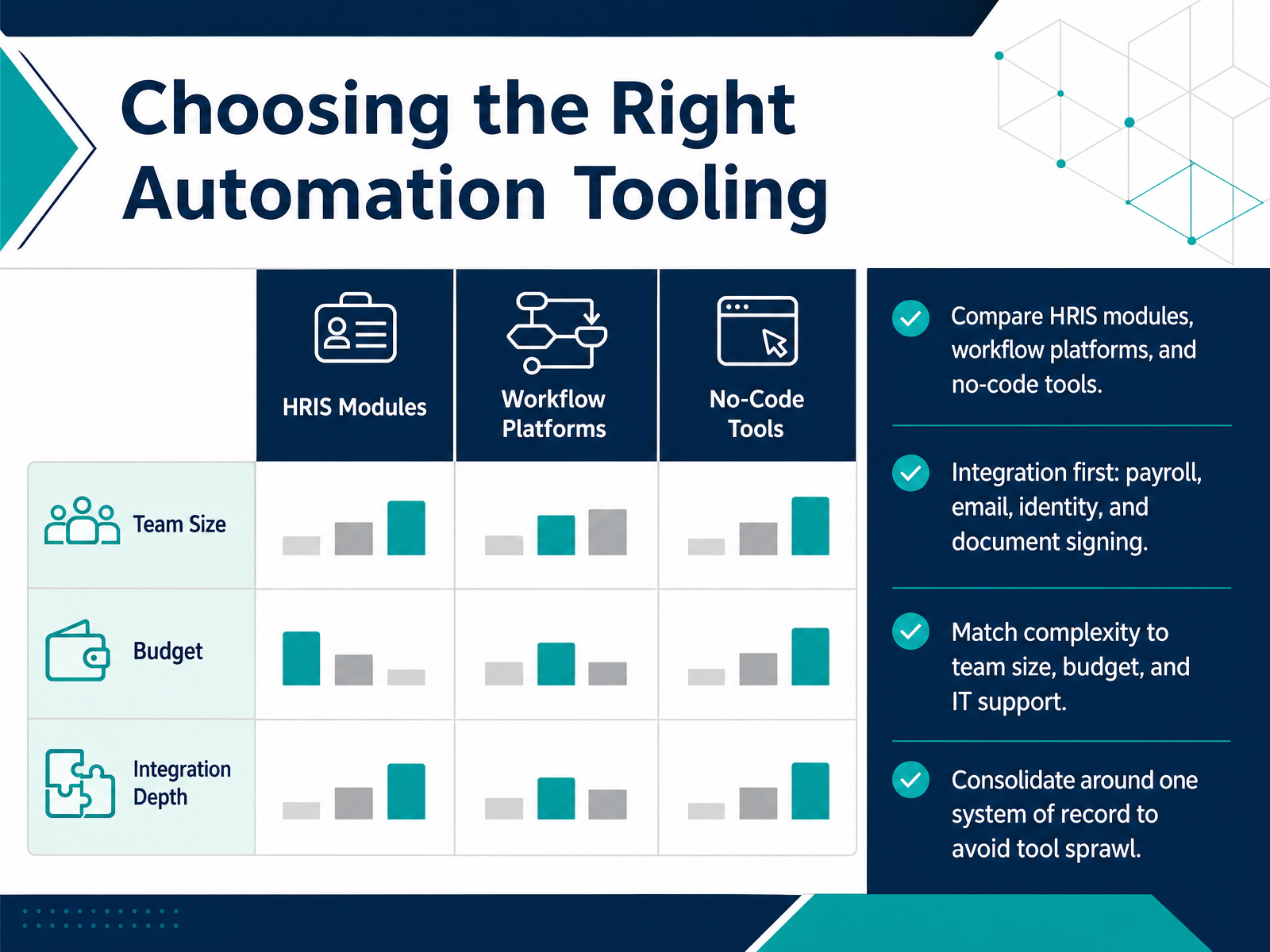 Choosing the Right Automation Tooling

| | HRIS Modules | Workflow Platforms | No-Code Tools |
|---|---|---|---|
| Team Size | | | |
| Budget | | | |
| Integration Depth | | | |

Compare HRIS modules, workflow platforms, and no-code tools.

Integration first: payroll, email, identity, and document signing.

Match complexity to team size, budget, and IT support.

Consolidate around one system of record to avoid tool sprawl.